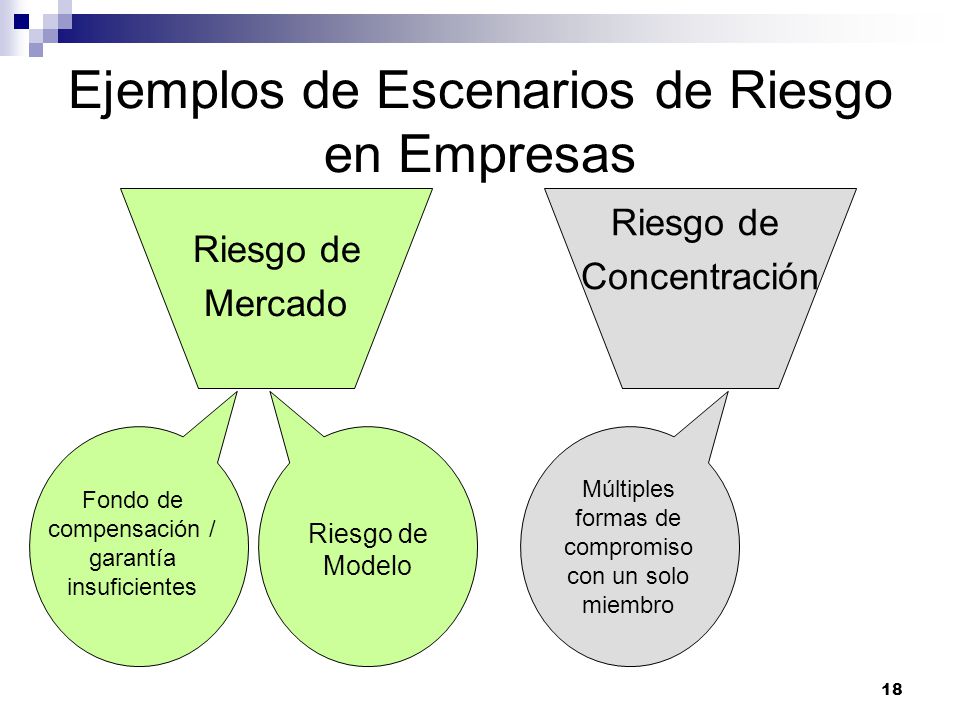 Ejemplos de Escenarios de Riesgo en Empresas

Riesgo de Mercado

Riesgo de Concentración

Fondo de compensación / garantía insuficientes

Riesgo de Modelo

Múltiples formas de compromiso con un solo miembro

18